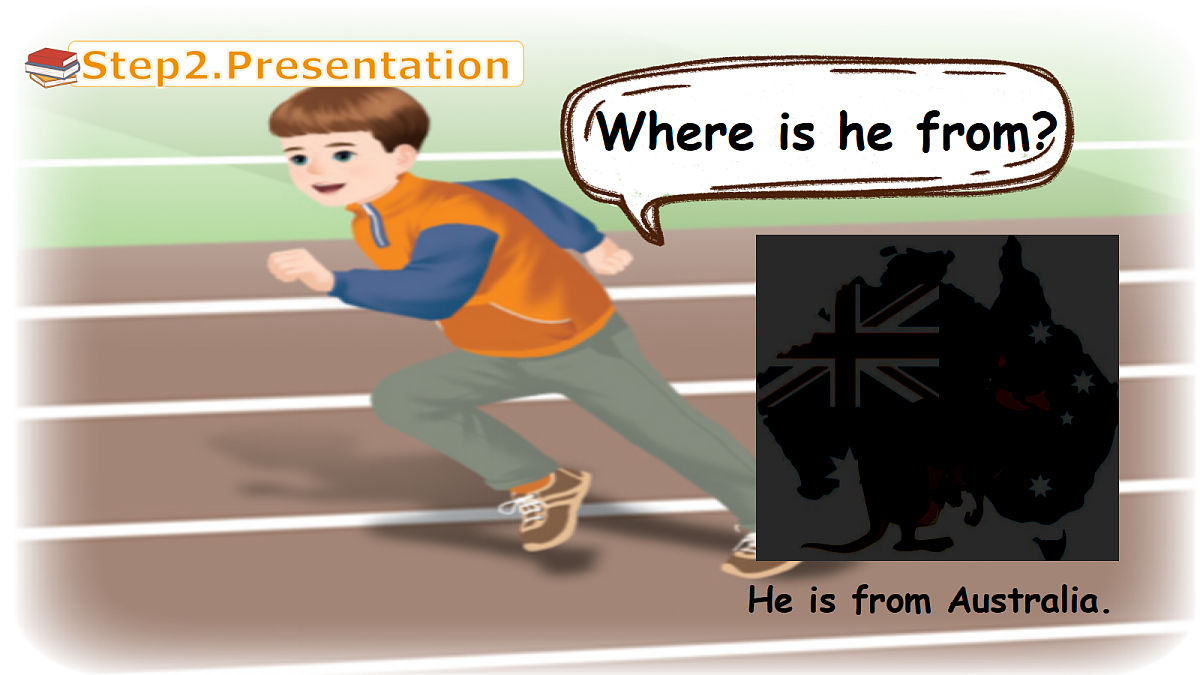 Step2.Presentation

Where is he from?

He is from Australia.